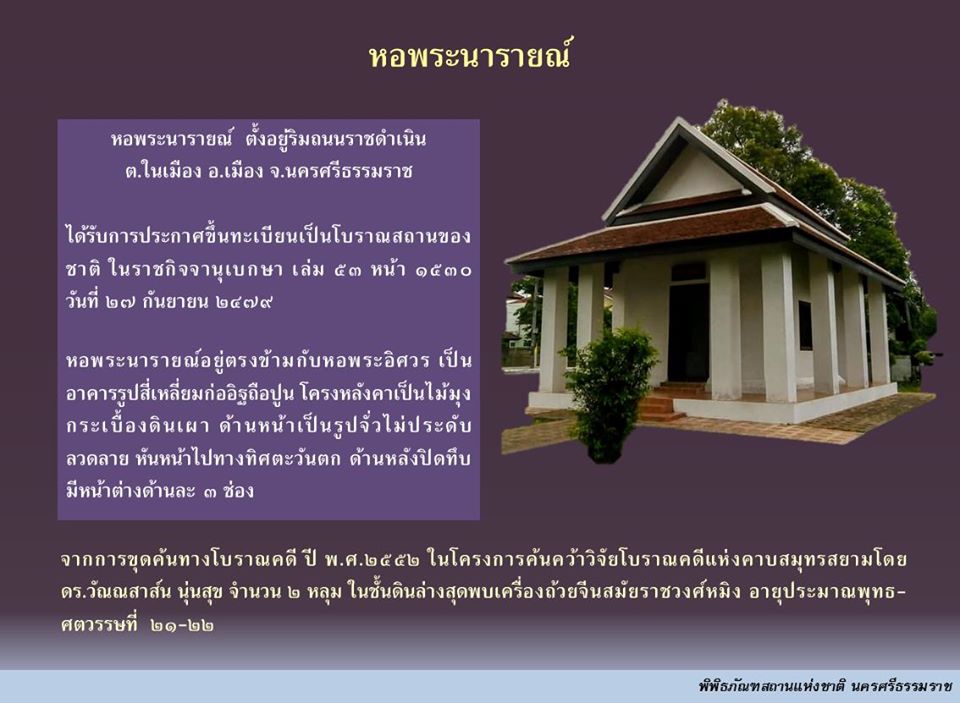 หอพระนารายณ์

หอพระนารายณ์ ตั้งอยู่ริมถนนราชดำเนิน ต.ในเมือง อ.เมือง จ.นครศรีธรรมราช

ได้รับการประกาศขึ้นทะเบียนเป็นโบราณสถานของชาติ ในราชกิจจานุเบกษา เล่ม ๕๓ หน้า ๑๕๓๐ วันที่ ๒๗ กันยายน ๒๔๗๙

หอพระนารายณ์อยู่ตรงข้ามกับหอพระอิศวร เป็นอาคารรูปสี่เหลี่ยมก่ออิฐถือปูน โครงหลังคาเป็นไม้มุงกระเบื้องดินเผา ด้านหน้าเป็นรูปจั่วไม่ประดับลวดลาย หันหน้าไปทางทิศตะวันตก ด้านหลังปิดทึบ มีหน้าต่างด้านละ ๓ ช่อง

จากการขุดค้นทางโบราณคดี ปี พ.ศ.๒๕๕๒ ในโครงการค้นคว้าวิจัยโบราณคดีแห่งคาบสมุทรสยามโดย ดร.วัณณสาส์น นุ่นสุข จำนวน ๒ หลุม ในชั้นดินล่างสุดพบเครื่องถ้วยจีนสมัยราชวงศ์หมิง อายุประมาณพุทธศตวรรษที่ ๒๑-๒๒

พิพิธภัณฑสถานแห่งชาติ นครศรีธรรมราช